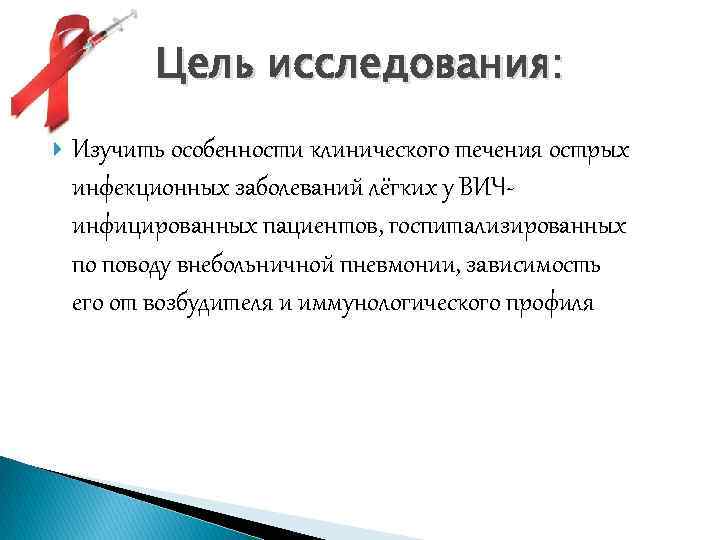 Цель исследования:

Изучить особенности клинического течения острых инфекционных заболеваний лёгких у ВИЧ-инфицированных пациентов, госпитализированных по поводу внебольничной пневмонии, зависимость его от возбудителя и иммунологического профиля